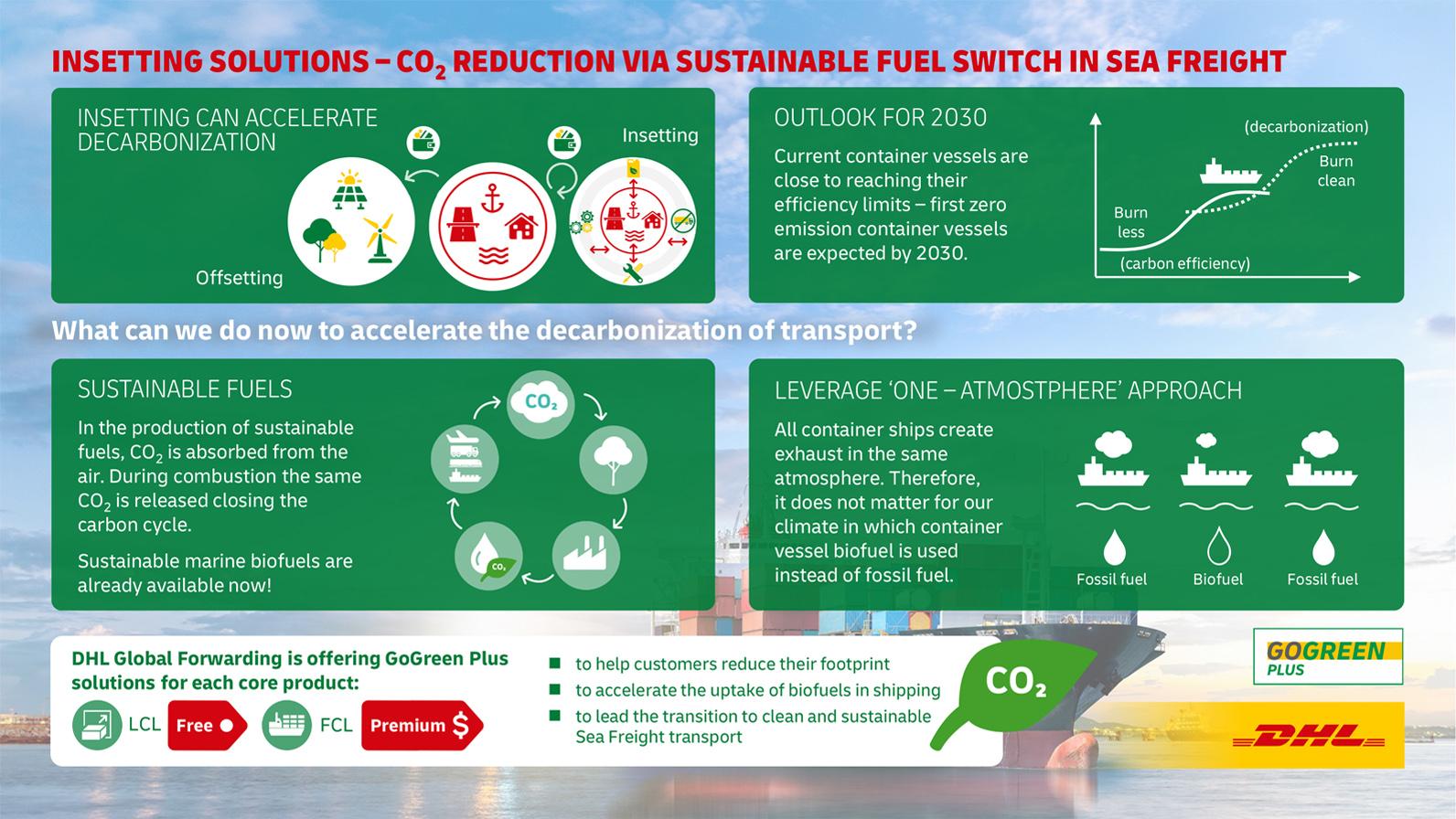 INSETTING SOLUTIONS – $CO_2$ REDUCTION VIA SUSTAINABLE FUEL SWITCH IN SEA FREIGHT

INSETTING CAN ACCELERATE DECARBONIZATION

Insetting

Offsetting

OUTLOOK FOR 2030

Current container vessels are close to reaching their efficiency limits – first zero emission container vessels are expected by 2030.

(decarbonization)

Burn clean

Burn less

(carbon efficiency)

What can we do now to accelerate the decarbonization of transport?

SUSTAINABLE FUELS

In the production of sustainable fuels, $CO_2$ is absorbed from the air. During combustion the same $CO_2$ is released closing the carbon cycle.

Sustainable marine biofuels are already available now!

$CO_2$

$CO_2$

LEVERAGE 'ONE – ATMOSTPHERE' APPROACH

All container ships create exhaust in the same atmosphere. Therefore, it does not matter for our climate in which container vessel biofuel is used instead of fossil fuel.

Fossil fuel

Biofuel

Fossil fuel

DHL Global Forwarding is offering GoGreen Plus solutions for each core product:

LCL Free

FCL Premium $

to help customers reduce their footprint

to accelerate the uptake of biofuels in shipping

to lead the transition to clean and sustainable Sea Freight transport

$CO_2$

GOGREEN PLUS

DHL